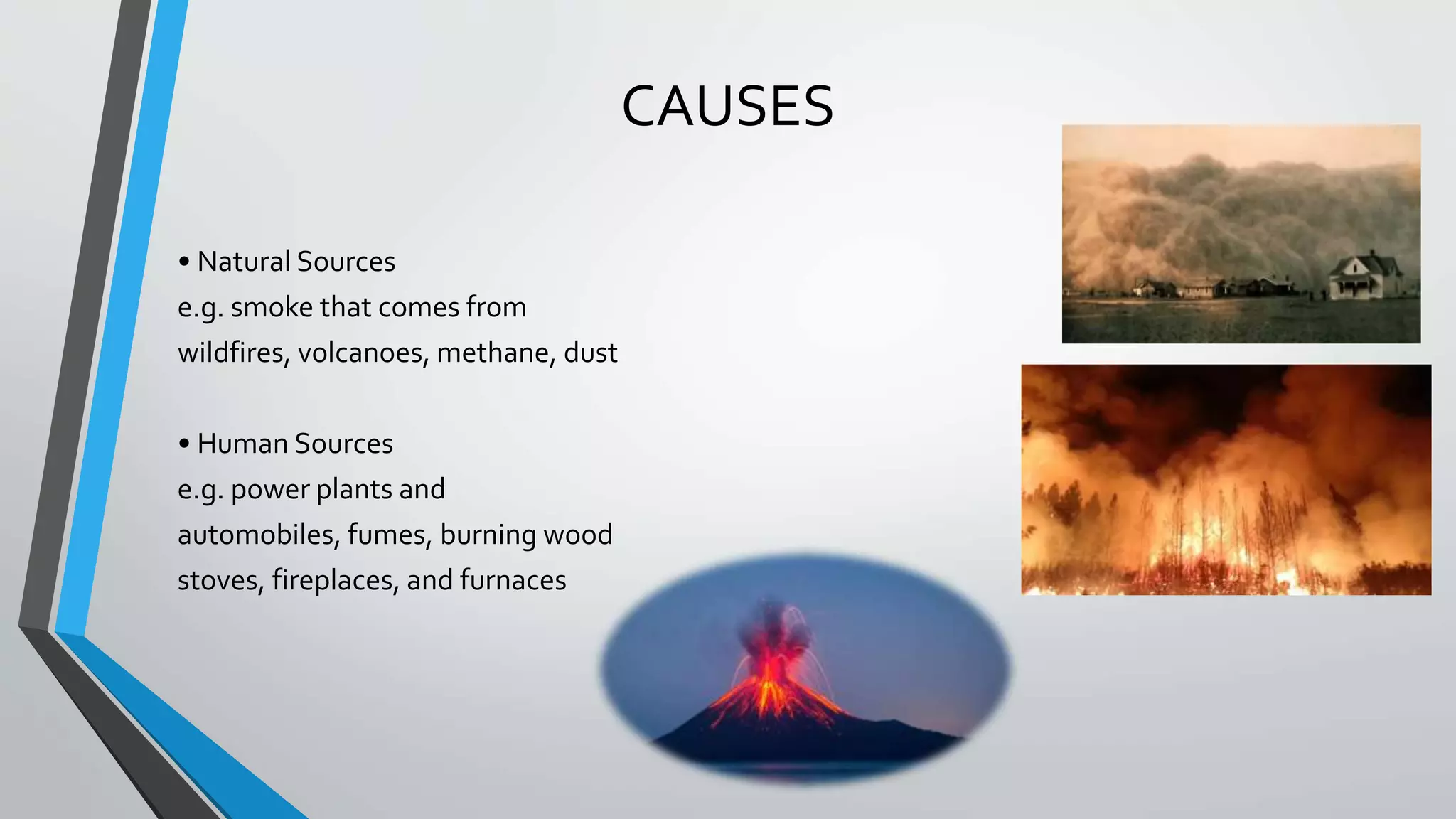 CAUSES

• Natural Sources
e.g. smoke that comes from wildfires, volcanoes, methane, dust

• Human Sources
e.g. power plants and automobiles, fumes, burning wood stoves, fireplaces, and furnaces